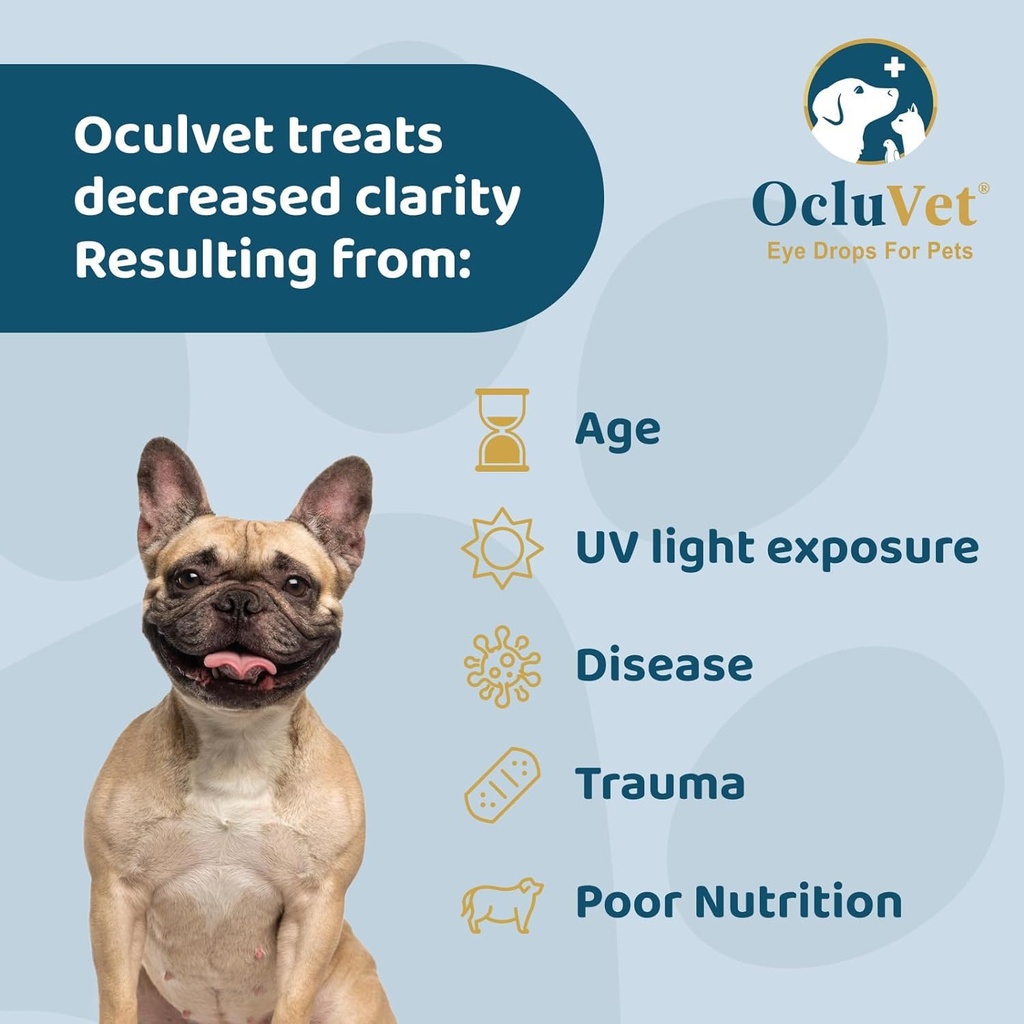 Oculvet treats decreased clarity Resulting from:

OcluVet®
Eye Drops For Pets

Age

UV light exposure

Disease

Trauma

Poor Nutrition